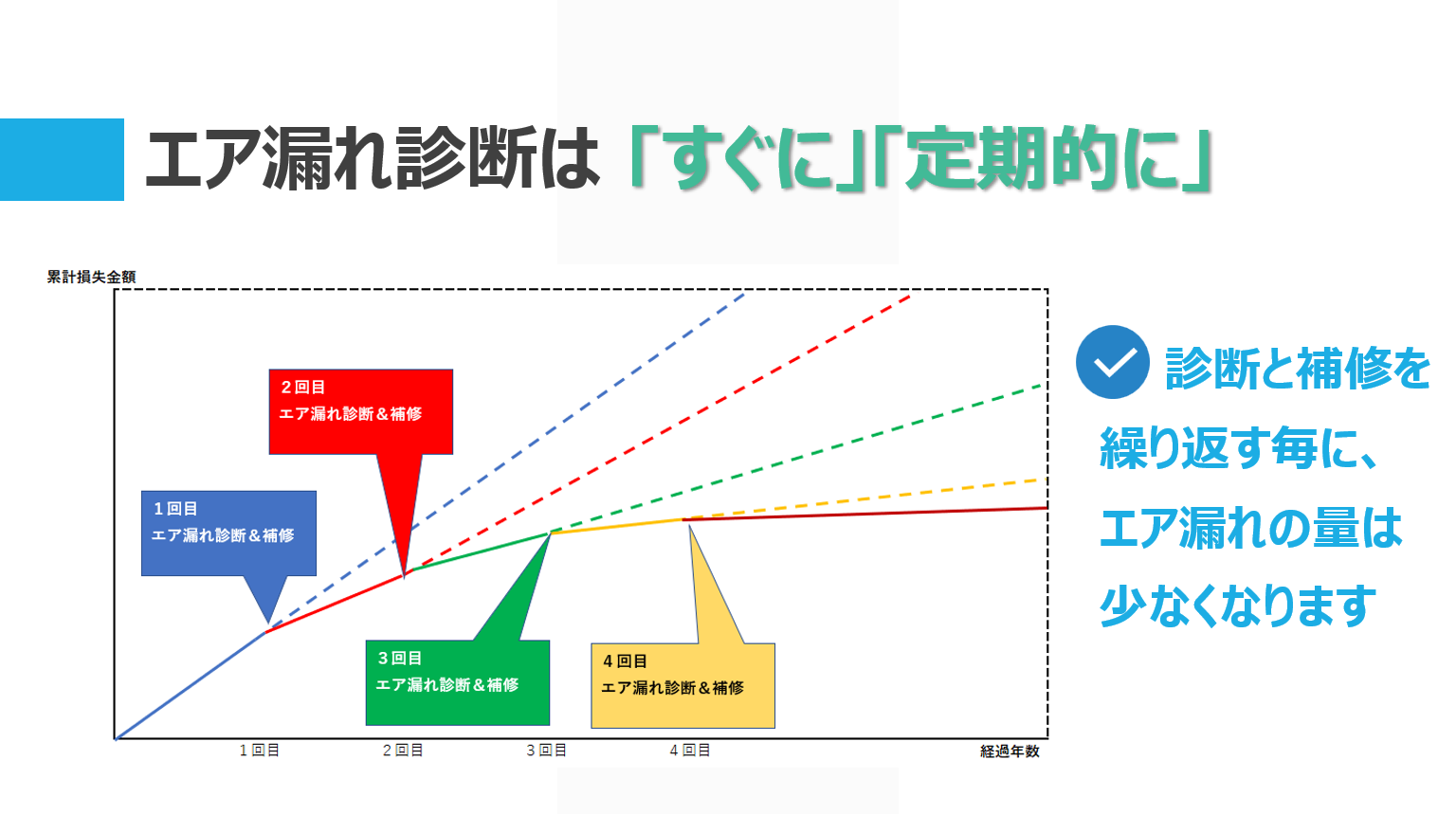 エア漏れ診断は「すぐに」「定期的に」

累計損失金額

2回目
エア漏れ診断＆補修

1回目
エア漏れ診断＆補修

3回目
エア漏れ診断＆補修

4回目
エア漏れ診断＆補修

1回目　2回目　3回目　4回目　経過年数

診断と補修を繰り返す毎に、エア漏れの量は少なくなります